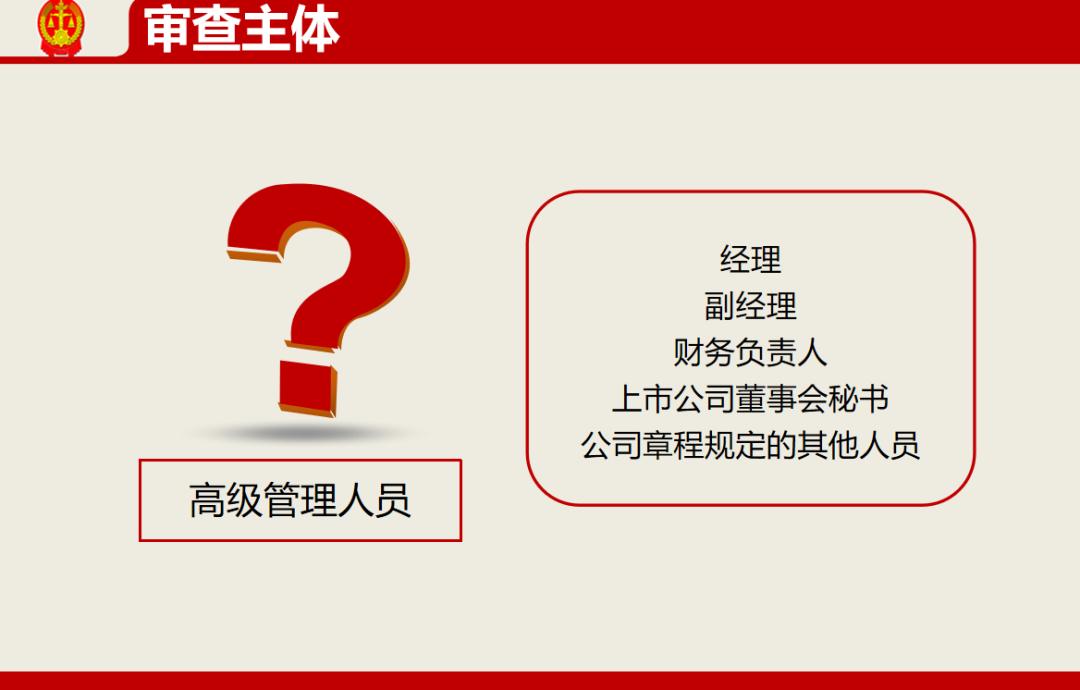 审查主体

?

高级管理人员

经理
副经理
财务负责人
上市公司董事会秘书
公司章程规定的其他人员